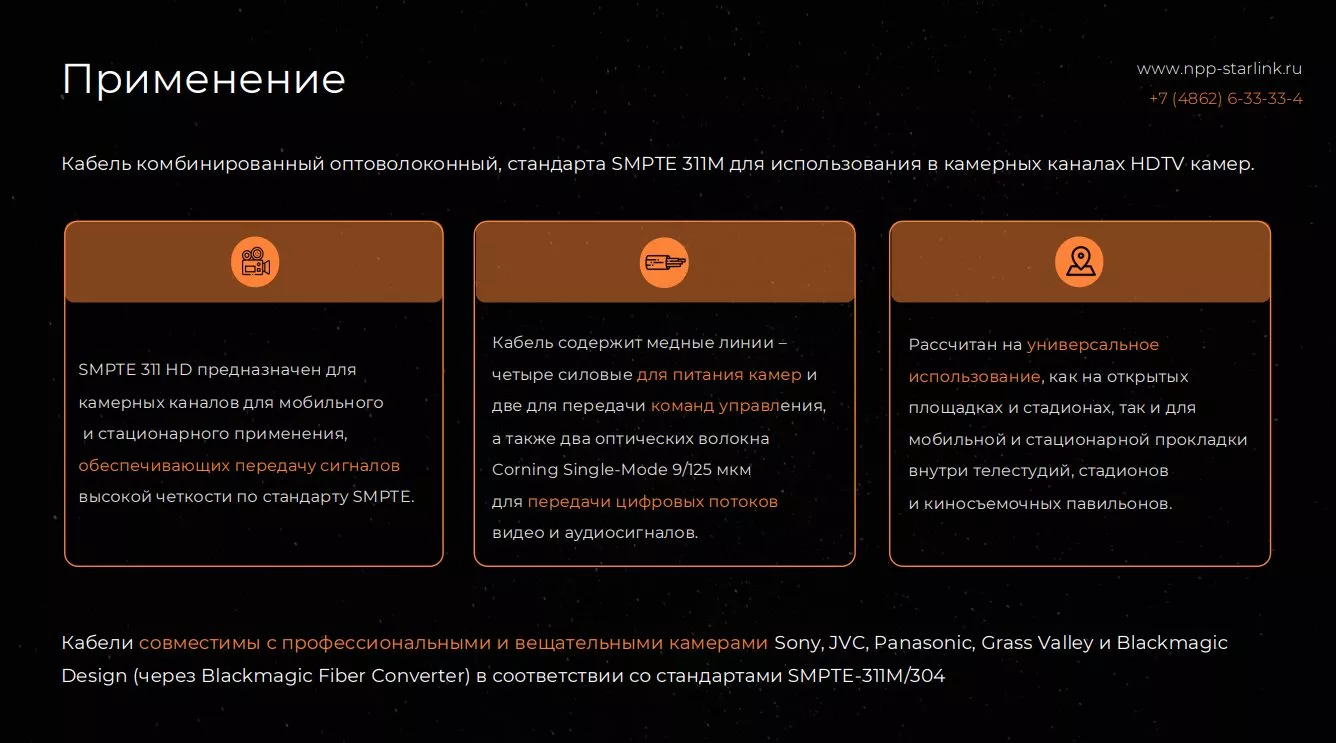 Применение

www.npp-starlink.ru
+7 (4862) 6-33-33-4

Кабель комбинированный оптоволоконный, стандарта SMPTE 311M для использования в камерных каналах HDTV камер.

SMPTE 311 HD предназначен для камерных каналов для мобильного и стационарного применения, обеспечивающих передачу сигналов высокой четкости по стандарту SMPTE.

Кабель содержит медные линии – четыре силовые для питания камер и две для передачи команд управления, а также два оптических волокна Corning Single-Mode 9/125 мкм для передачи цифровых потоков видео и аудиосигналов.

Рассчитан на универсальное использование, как на открытых площадках и стадионах, так и для мобильной и стационарной прокладки внутри телестудий, стадионов и киносъемочных павильонов.

Кабели совместимы с профессиональными и вещательными камерами Sony, JVC, Panasonic, Grass Valley и Blackmagic Design (через Blackmagic Fiber Converter) в соответствии со стандартами SMPTE-311M/304